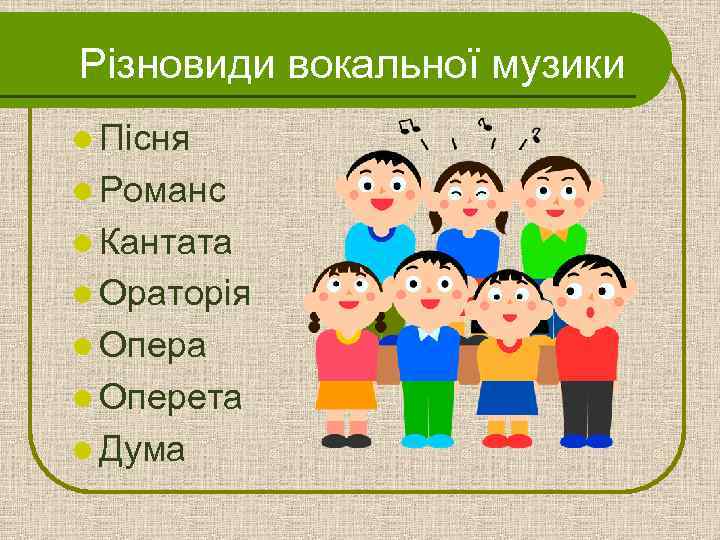 Різновиди вокальної музики

- Пісня
- Романс
- Кантата
- Ораторія
- Опера
- Оперета
- Дума